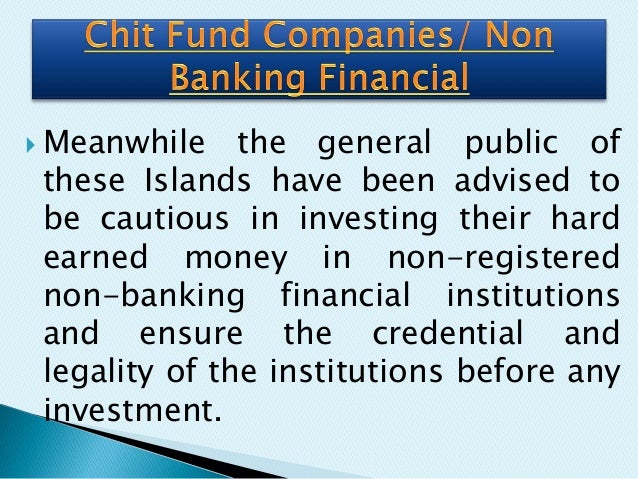 Chit Fund Companies/ Non Banking Financial

Meanwhile the general public of these Islands have been advised to be cautious in investing their hard earned money in non-registered non-banking financial institutions and ensure the credential and legality of the institutions before any investment.